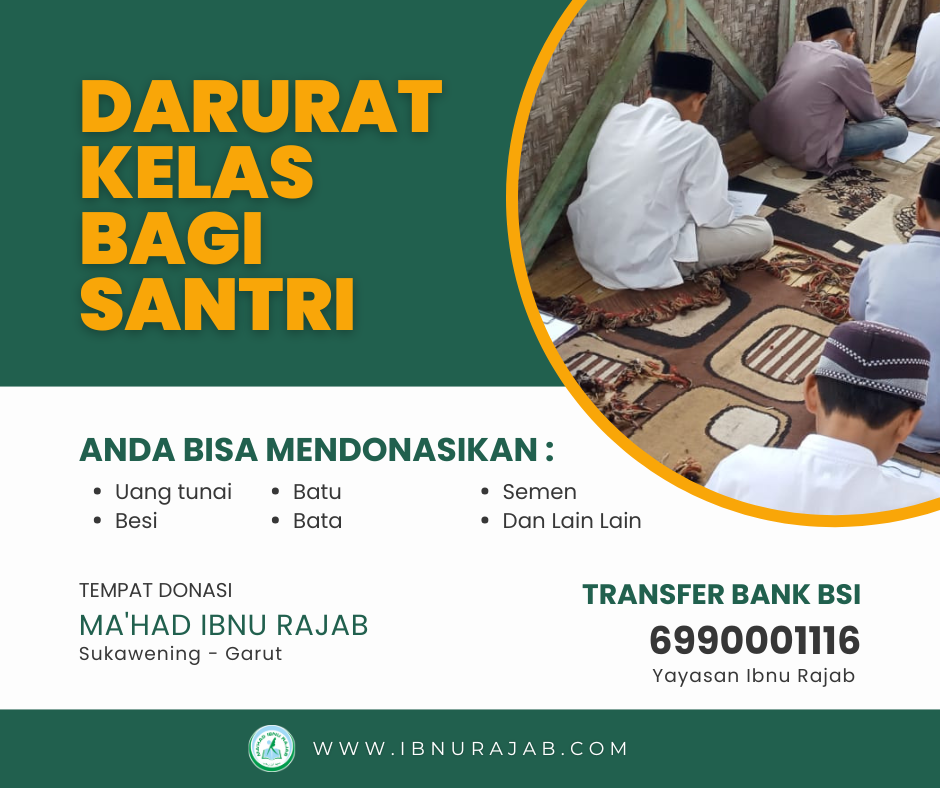 DARURAT KELAS BAGI SANTRI

ANDA BISA MENDONASIKAN :

- Uang tunai
- Besi
- Batu
- Bata
- Semen
- Dan Lain Lain

TEMPAT DONASI
MA'HAD IBNU RAJAB
Sukawening - Garut

TRANSFER BANK BSI
6990001116
Yayasan Ibnu Rajab

WWW.IBNURAJAB.COM